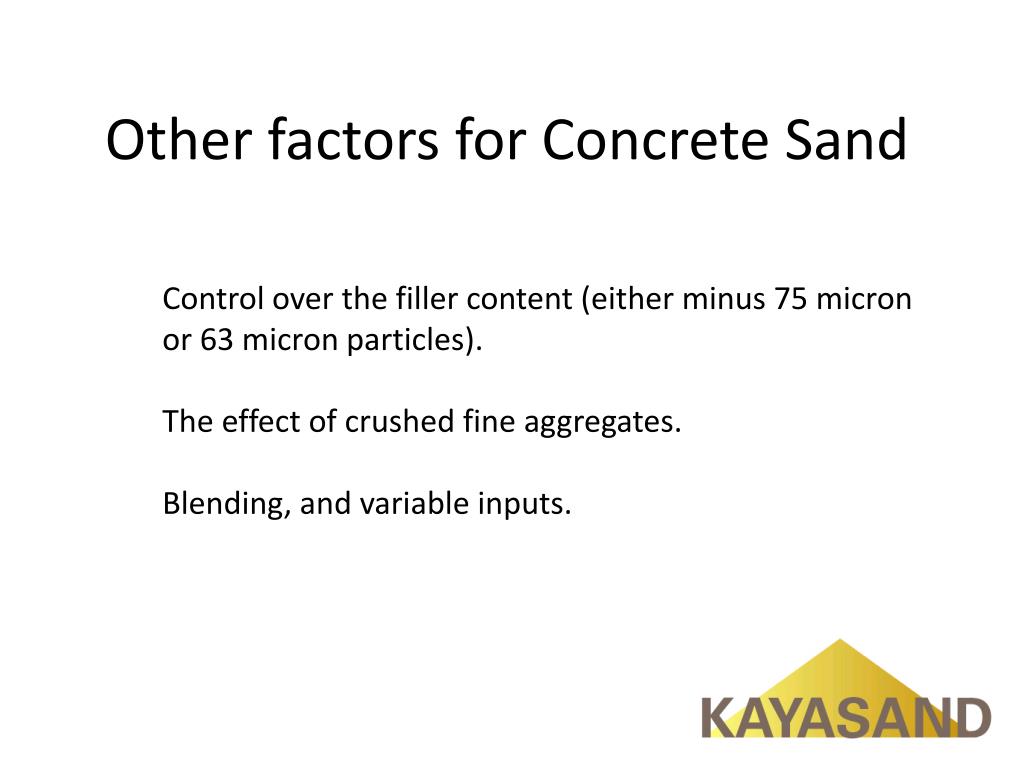 Other factors for Concrete Sand

Control over the filler content (either minus 75 micron or 63 micron particles).

The effect of crushed fine aggregates.

Blending, and variable inputs.

KAYASAND